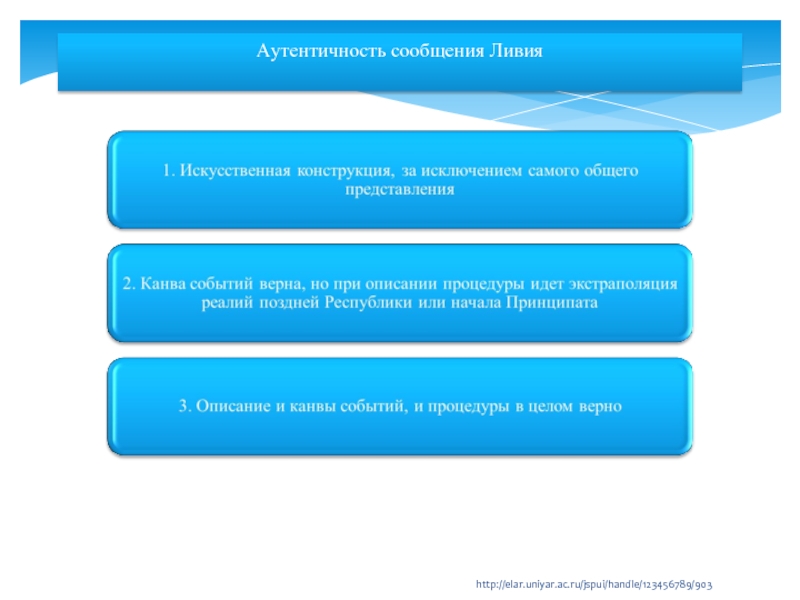 Аутентичность сообщения Ливия

1. Искусственная конструкция, за исключением самого общего представления

2. Канва событий верна, но при описании процедуры идет экстраполяция реалий поздней Республики или начала Принципата

3. Описание и канвы событий, и процедуры в целом верно

http://elar.uniyar.ac.ru/jspui/handle/123456789/903